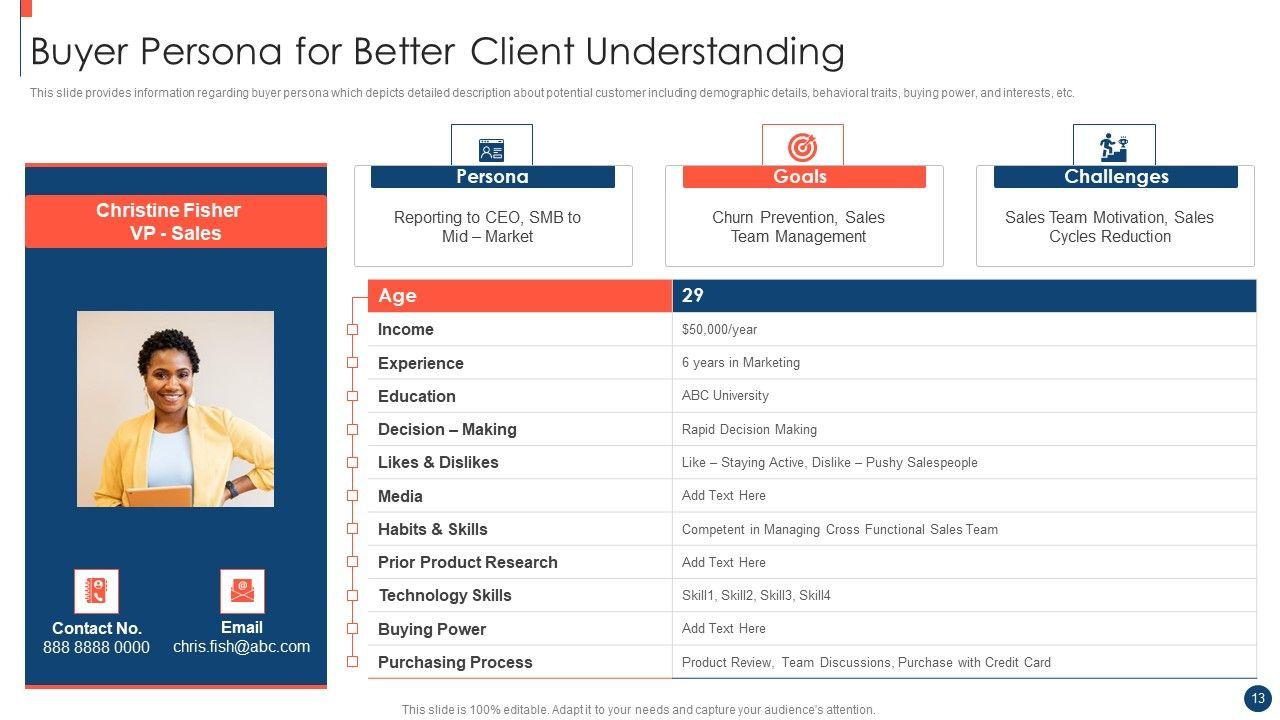 Buyer Persona for Better Client Understanding

This slide provides information regarding buyer persona which depicts detailed description about potential customer including demographic details, behavioral traits, buying power, and interests, etc.

Christine Fisher
VP - Sales

Contact No.
888 8888 0000

Email
chris.fish@abc.com

Persona
Reporting to CEO, SMB to Mid – Market

Goals
Churn Prevention, Sales Team Management

Challenges
Sales Team Motivation, Sales Cycles Reduction

| Age | 29 |
|---|---|
| Income | $50,000/year |
| Experience | 6 years in Marketing |
| Education | ABC University |
| Decision – Making | Rapid Decision Making |
| Likes & Dislikes | Like – Staying Active, Dislike – Pushy Salespeople |
| Media | Add Text Here |
| Habits & Skills | Competent in Managing Cross Functional Sales Team |
| Prior Product Research | Add Text Here |
| Technology Skills | Skill1, Skill2, Skill3, Skill4 |
| Buying Power | Add Text Here |
| Purchasing Process | Product Review, Team Discussions, Purchase with Credit Card |

This slide is 100% editable. Adapt it to your needs and capture your audience's attention.

13